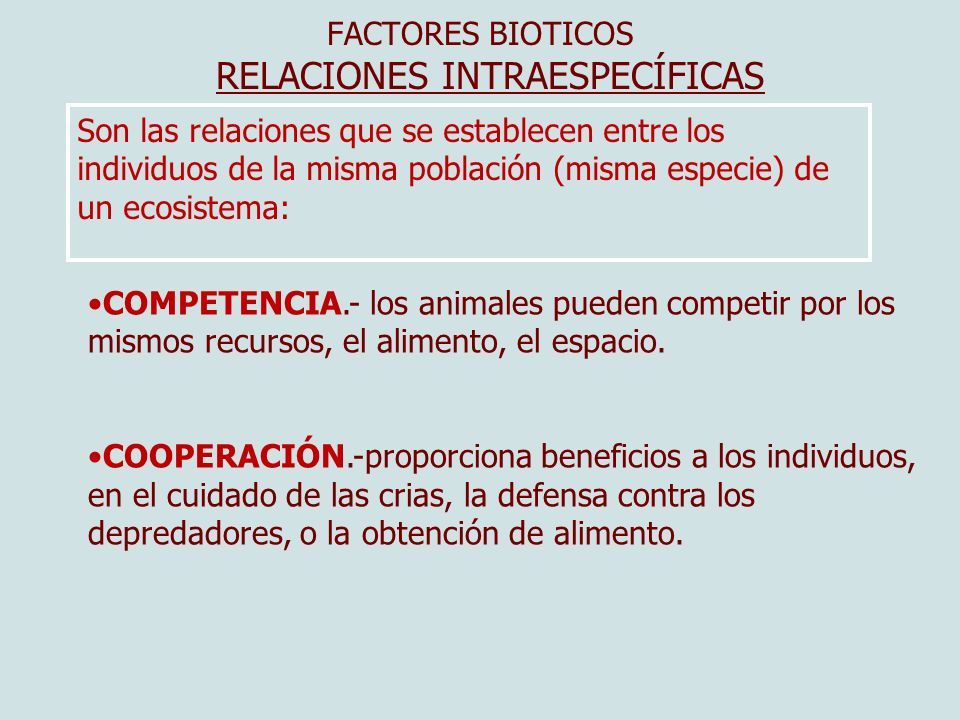 FACTORES BIOTICOS
RELACIONES INTRAESPECÍFICAS

Son las relaciones que se establecen entre los individuos de la misma población (misma especie) de un ecosistema:

•COMPETENCIA.- los animales pueden competir por los mismos recursos, el alimento, el espacio.

•COOPERACIÓN.-proporciona beneficios a los individuos, en el cuidado de las crias, la defensa contra los depredadores, o la obtención de alimento.